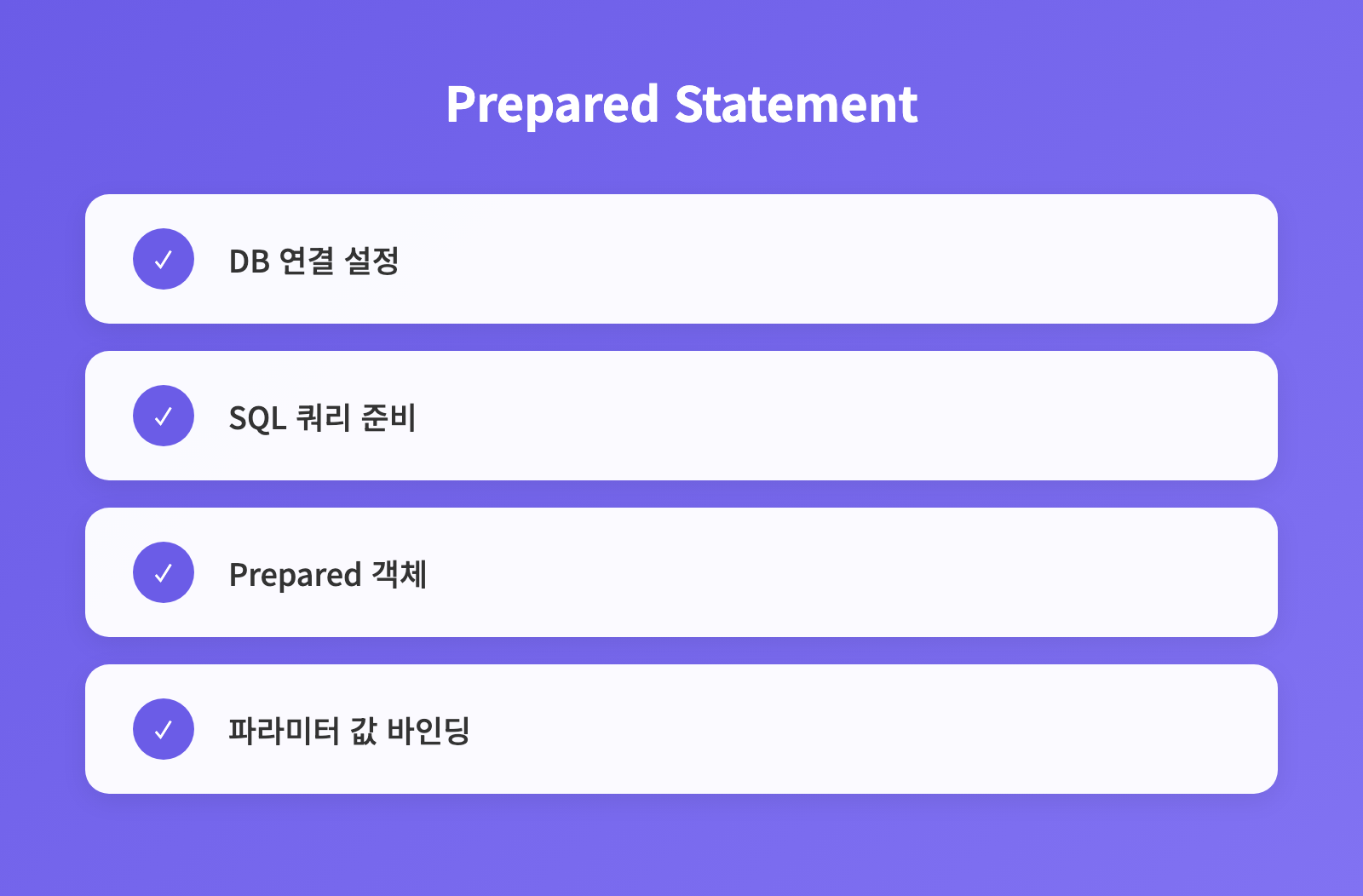 Prepared Statement

✓ DB 연결 설정

✓ SQL 쿼리 준비

✓ Prepared 객체

✓ 파라미터 값 바인딩